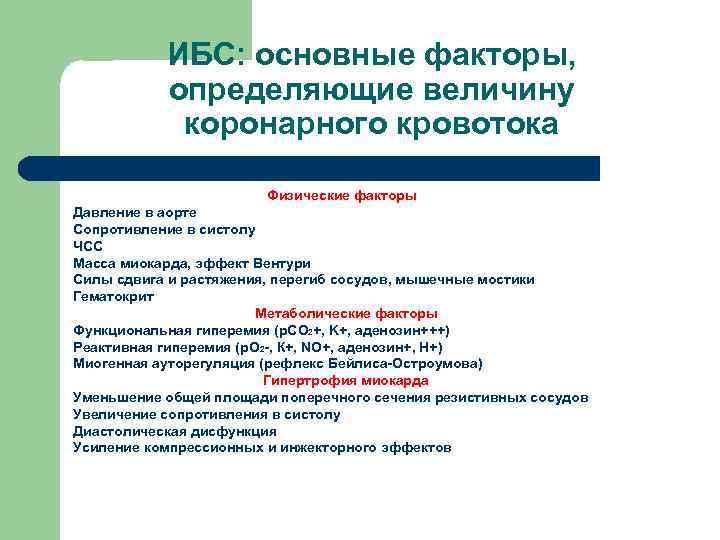 ИБС: основные факторы, определяющие величину коронарного кровотока

Физические факторы
Давление в аорте
Сопротивление в систолу
ЧСС
Масса миокарда, эффект Вентури
Силы сдвига и растяжения, перегиб сосудов, мышечные мостики
Гематокрит

Метаболические факторы
Функциональная гиперемия ($pCO_2$+, К+, аденозин+++)
Реактивная гиперемия ($pO_2$-, К+, NO+, аденозин+, Н+)
Миогенная ауторегуляция (рефлекс Бейлиса-Остроумова)

Гипертрофия миокарда
Уменьшение общей площади поперечного сечения резистивных сосудов
Увеличение сопротивления в систолу
Диастолическая дисфункция
Усиление компрессионных и инжекторного эффектов